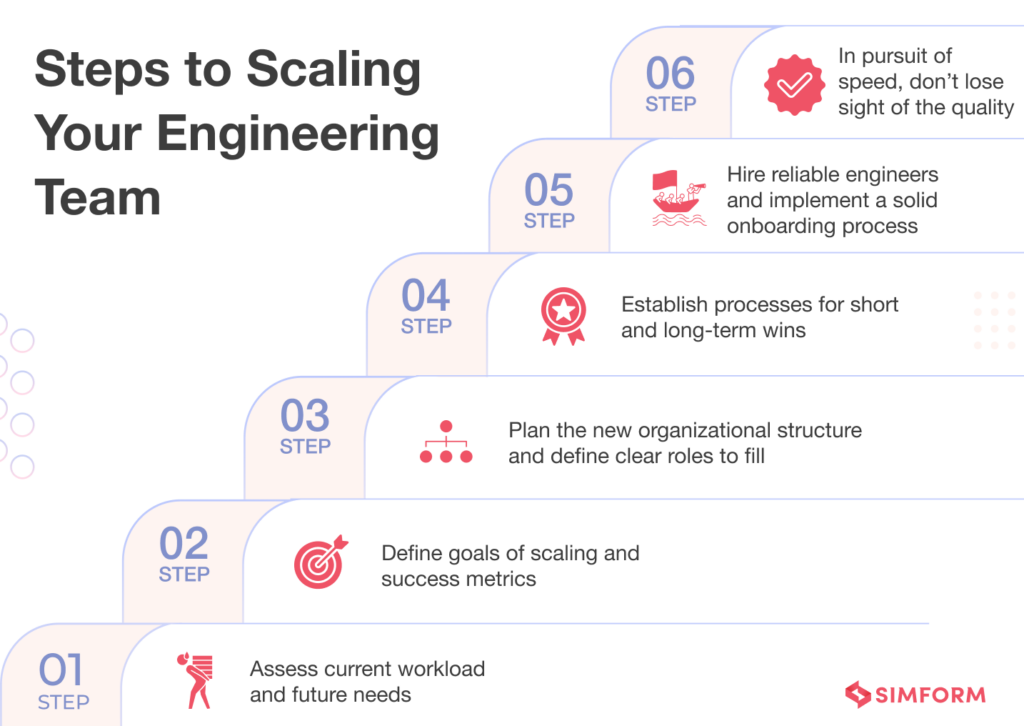 Steps to Scaling Your Engineering Team

06
STEP
In pursuit of speed, don't lose sight of the quality

05
STEP
Hire reliable engineers and implement a solid onboarding process

04
STEP
Establish processes for short and long-term wins

03
STEP
Plan the new organizational structure and define clear roles to fill

02
STEP
Define goals of scaling and success metrics

01
STEP
Assess current workload and future needs

SIMFORM